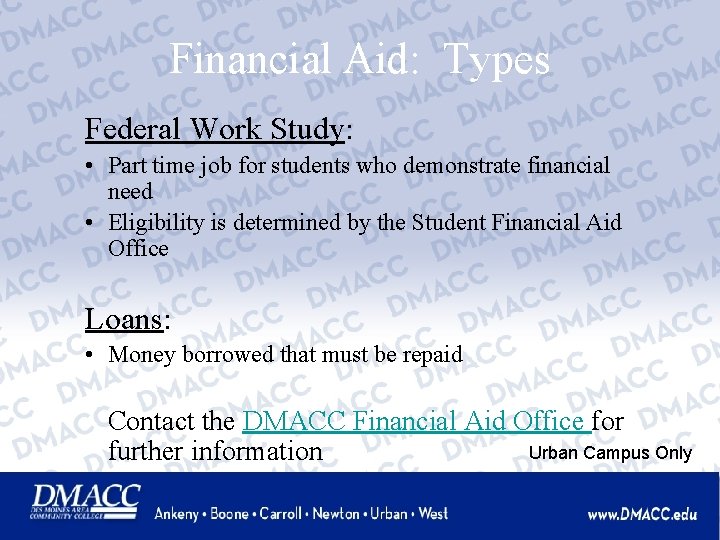 Financial Aid: Types

Federal Work Study:

• Part time job for students who demonstrate financial need
• Eligibility is determined by the Student Financial Aid Office

Loans:

• Money borrowed that must be repaid

Contact the DMACC Financial Aid Office for further information

Urban Campus Only

DMACC
DES MOINES AREA COMMUNITY COLLEGE

Ankeny • Boone • Carroll • Newton • Urban • West

www.DMACC.edu

DMACC